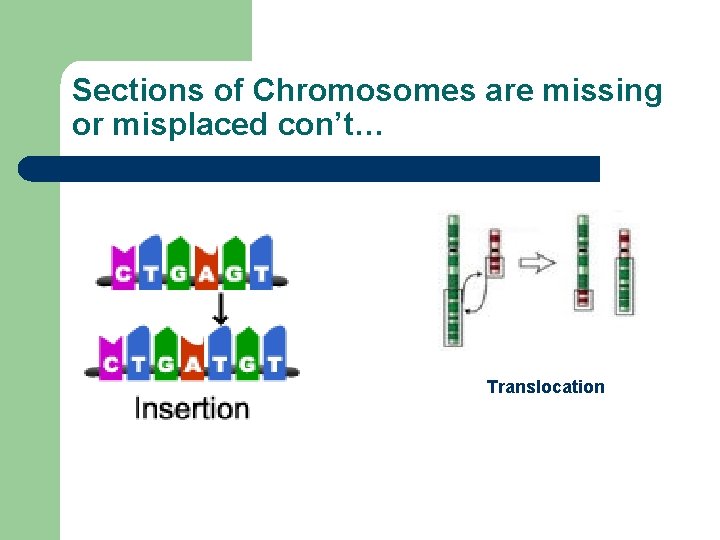 Sections of Chromosomes are missing or misplaced con't…

C T G A G T

C T G A T G T

Insertion

Translocation